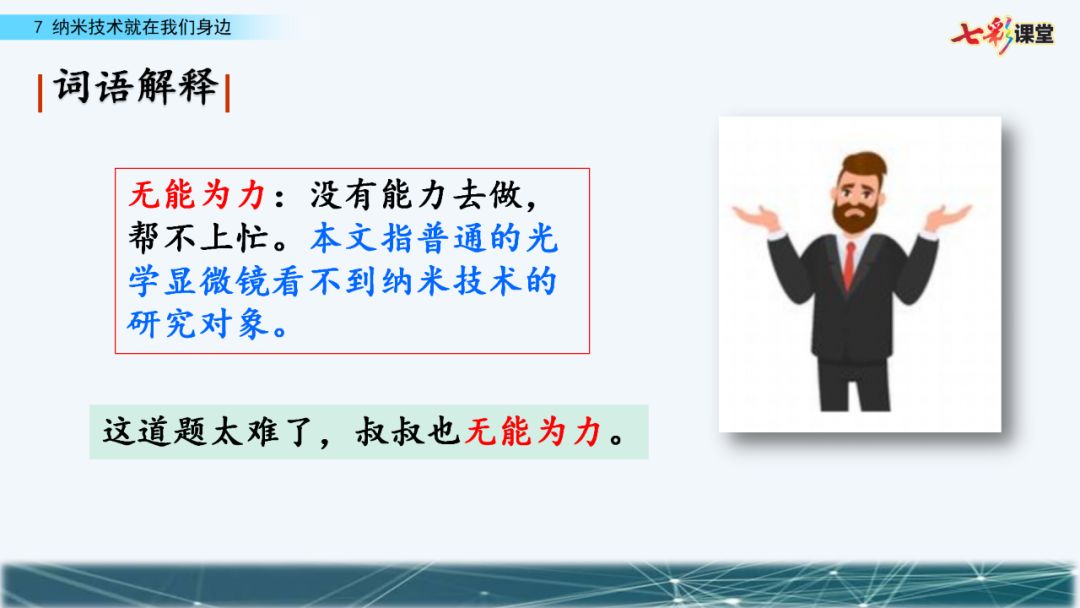 7 纳米技术就在我们身边

七彩课堂

词语解释

无能为力：没有能力去做，帮不上忙。本文指普通的光学显微镜看不到纳米技术的研究对象。

这道题太难了，叔叔也无能为力。